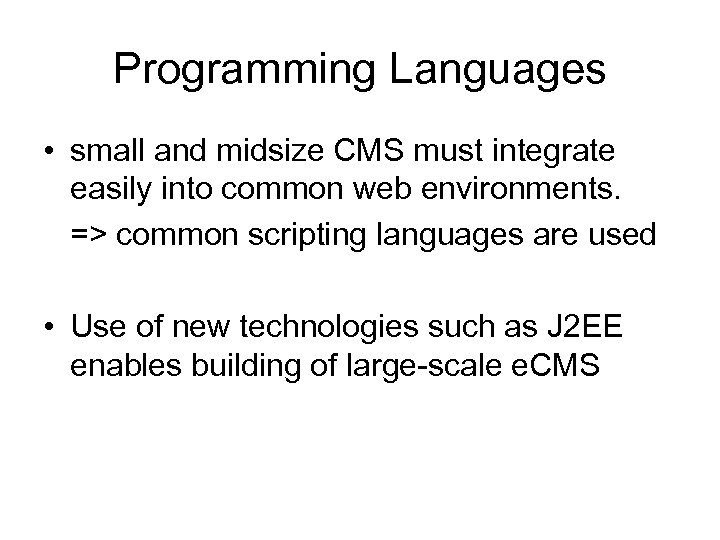 Programming Languages

• small and midsize CMS must integrate easily into common web environments.

=> common scripting languages are used

• Use of new technologies such as J2EE enables building of large-scale eCMS